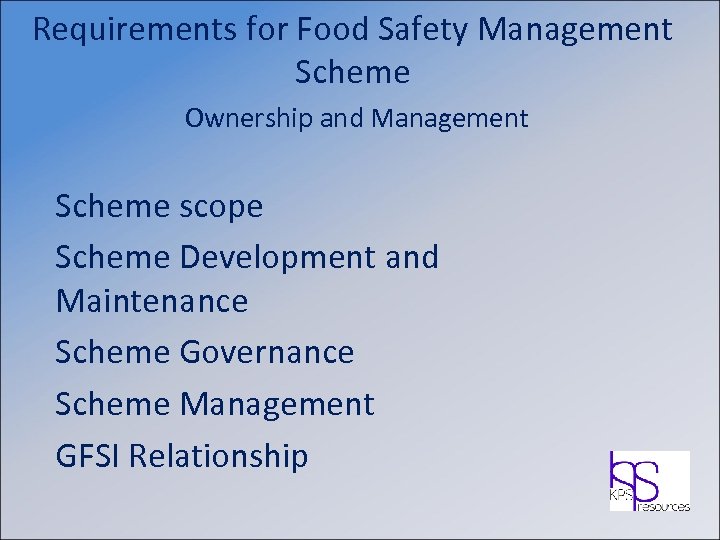 Requirements for Food Safety Management Scheme

Ownership and Management

Scheme scope

Scheme Development and Maintenance

Scheme Governance

Scheme Management

GFSI Relationship

KPS resources